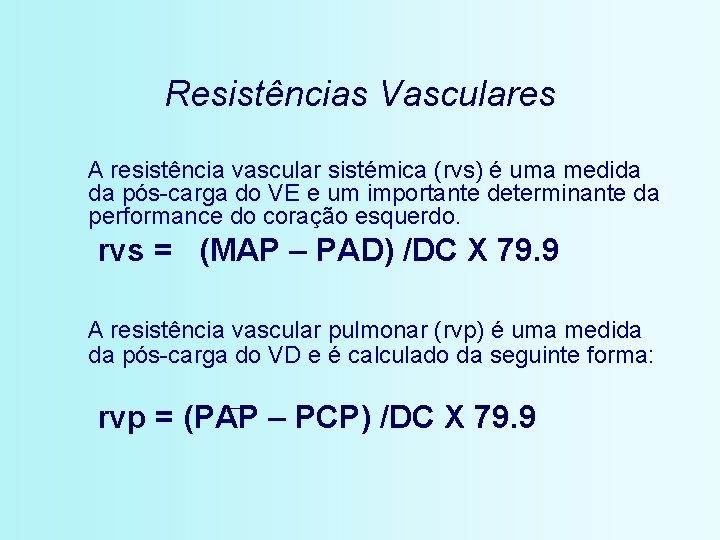 Resistências Vasculares

A resistência vascular sistémica (rvs) é uma medida da pós-carga do VE e um importante determinante da performance do coração esquerdo.

rvs = (MAP – PAD) /DC X 79.9

A resistência vascular pulmonar (rvp) é uma medida da pós-carga do VD e é calculado da seguinte forma:

rvp = (PAP – PCP) /DC X 79.9